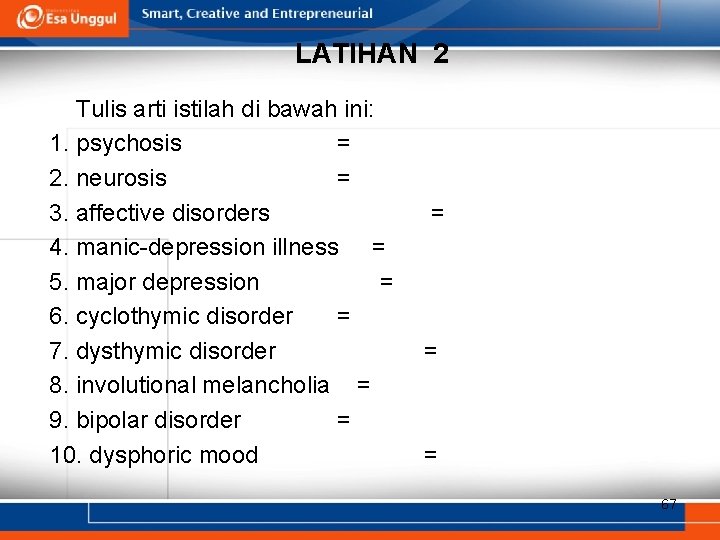 Esa Unggul

Smart, Creative and Entrepreneurial

LATIHAN 2

Tulis arti istilah di bawah ini:
1. psychosis =
2. neurosis =
3. affective disorders =
4. manic-depression illness =
5. major depression =
6. cyclothymic disorder =
7. dysthymic disorder =
8. involutional melancholia =
9. bipolar disorder =
10. dysphoric mood =

67